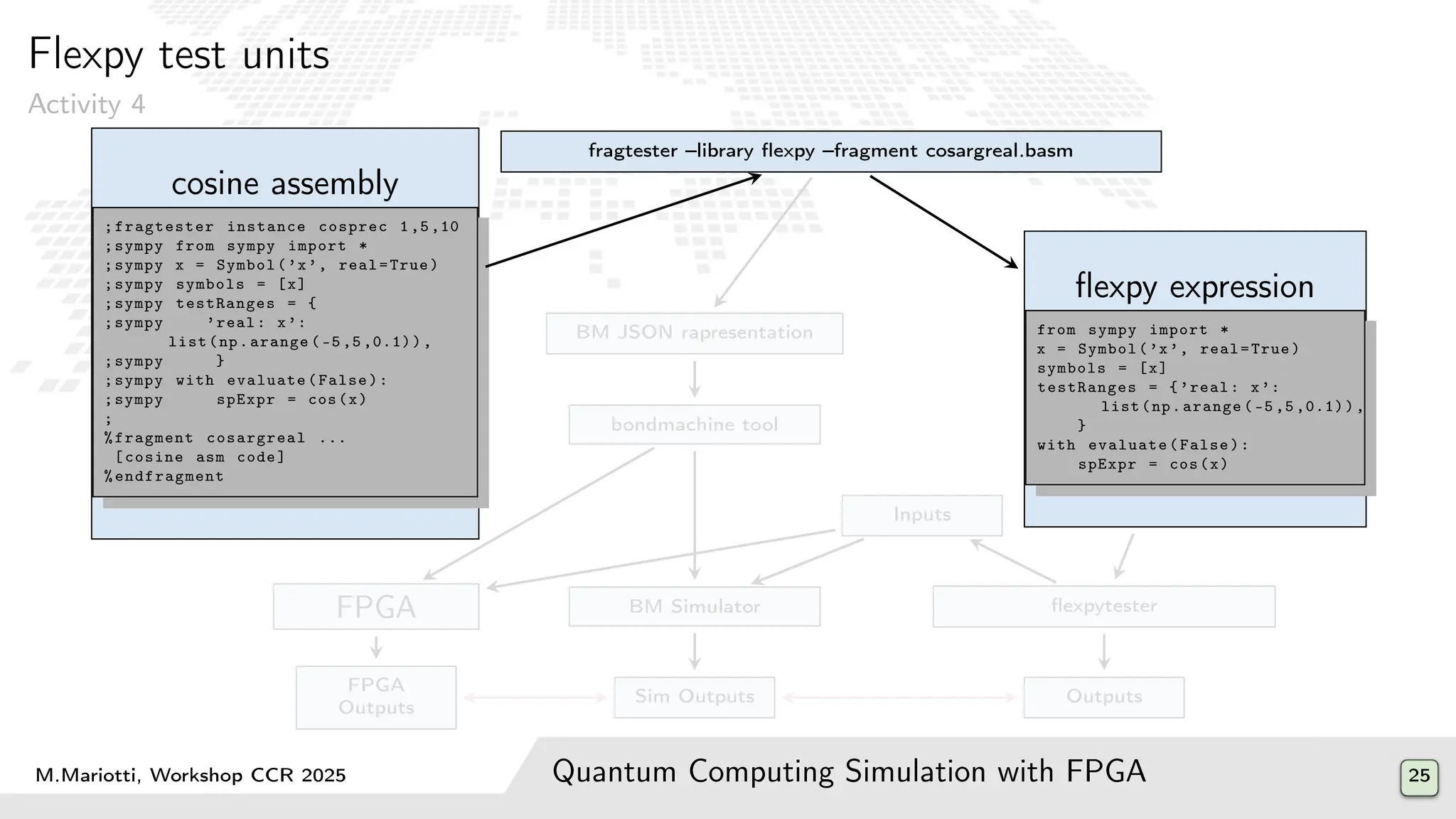 Flexpy test units

Activity 4

cosine assembly

;fragtester instance cosprec 1,5,10
;sympy from sympy import *
;sympy x = Symbol('x', real=True)
;sympy symbols = [x]
;sympy testRanges = {
;sympy 'real: x':
list(np.arange(-5,5,0.1)),
;sympy }
;sympy with evaluate(False):
;sympy spExpr = cos(x)
;
%fragment cosargreal ...
[cosine asm code]
%endfragment

fragtester –library flexpy –fragment cosargreal.basm

flexpy expression

from sympy import *
x = Symbol('x', real=True)
symbols = [x]
testRanges = {'real: x':
list(np.arange(-5,5,0.1)),
}
with evaluate(False):
spExpr = cos(x)

BM JSON rapresentation

bondmachine tool

Inputs

FPGA

BM Simulator

flexpytester

FPGA Outputs

Sim Outputs

Outputs

M.Mariotti, Workshop CCR 2025

Quantum Computing Simulation with FPGA

25